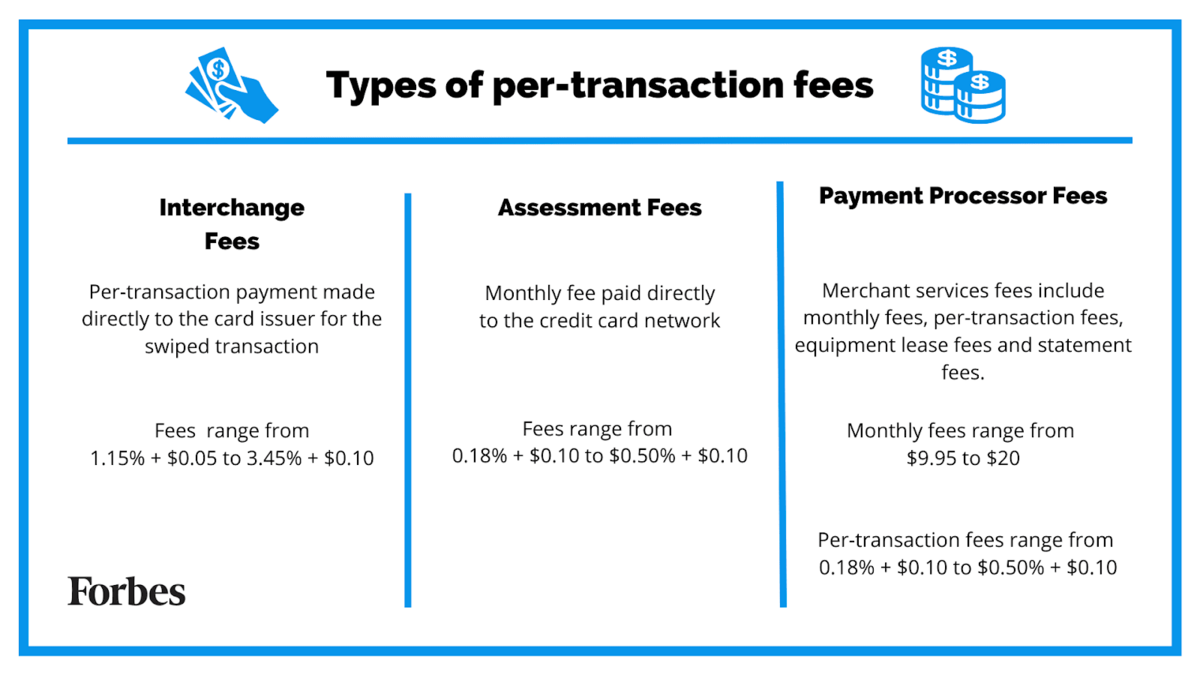 Types of per-transaction fees

Interchange Fees

Per-transaction payment made directly to the card issuer for the swiped transaction

Fees range from 1.15% + \$0.05 to 3.45% + \$0.10

Forbes

Assessment Fees

Monthly fee paid directly to the credit card network

Fees range from 0.18% + \$0.10 to \$0.50% + \$0.10

Payment Processor Fees

Merchant services fees include monthly fees, per-transaction fees, equipment lease fees and statement fees.

Monthly fees range from \$9.95 to \$20

Per-transaction fees range from 0.18% + \$0.10 to \$0.50% + \$0.10